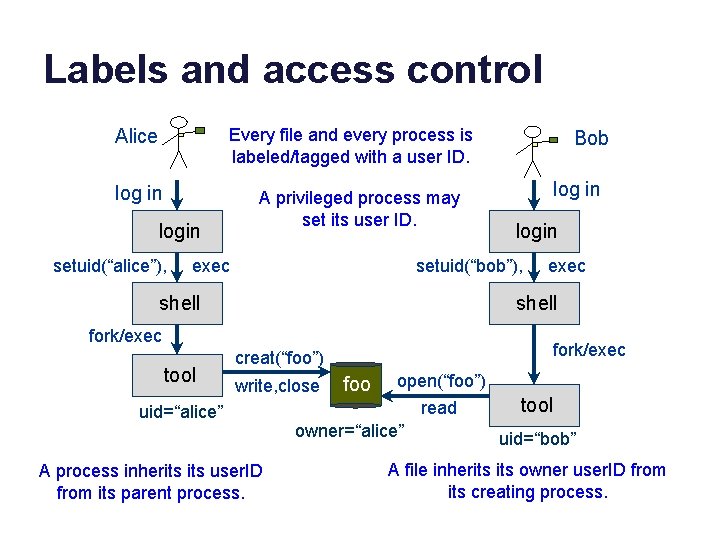 Labels and access control

Alice

Every file and every process is labeled/tagged with a user ID.

Bob

log in

A privileged process may set its user ID.

log in

login

login

setuid(“alice”), exec

setuid(“bob”), exec

shell

shell

fork/exec

fork/exec

tool

creat(“foo”)

write,close

foo

open(“foo”)

read

tool

uid=“alice”

owner=“alice”

uid=“bob”

A process inherits its userID from its parent process.

A file inherits its owner userID from its creating process.